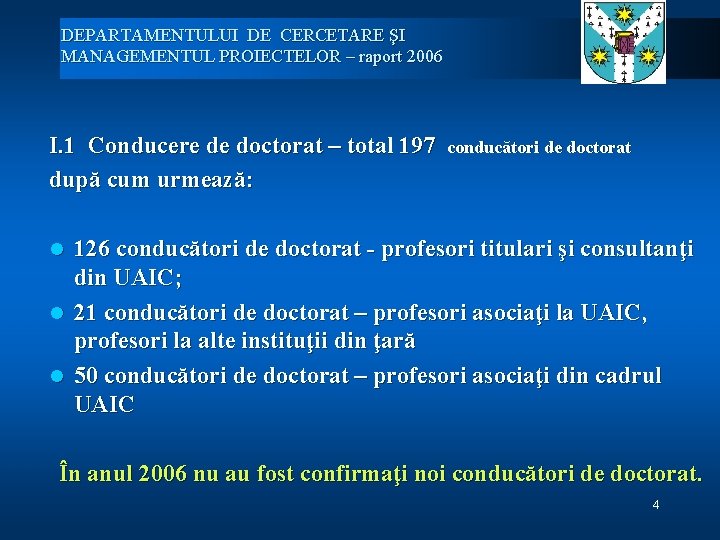 DEPARTAMENTULUI DE CERCETARE ŞI MANAGEMENTUL PROIECTELOR – raport 2006

I.1 Conducere de doctorat – total 197 conducători de doctorat după cum urmează:

- 126 conducători de doctorat - profesori titulari şi consultanţi din UAIC;
- 21 conducători de doctorat – profesori asociaţi la UAIC, profesori la alte instituţii din ţară
- 50 conducători de doctorat – profesori asociaţi din cadrul UAIC

În anul 2006 nu au fost confirmaţi noi conducători de doctorat.

4